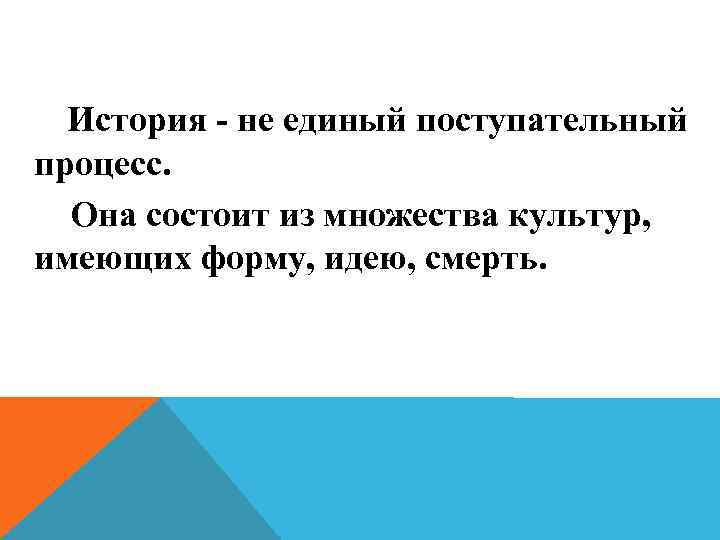 История - не единый поступательный процесс.

Она состоит из множества культур, имеющих форму, идею, смерть.